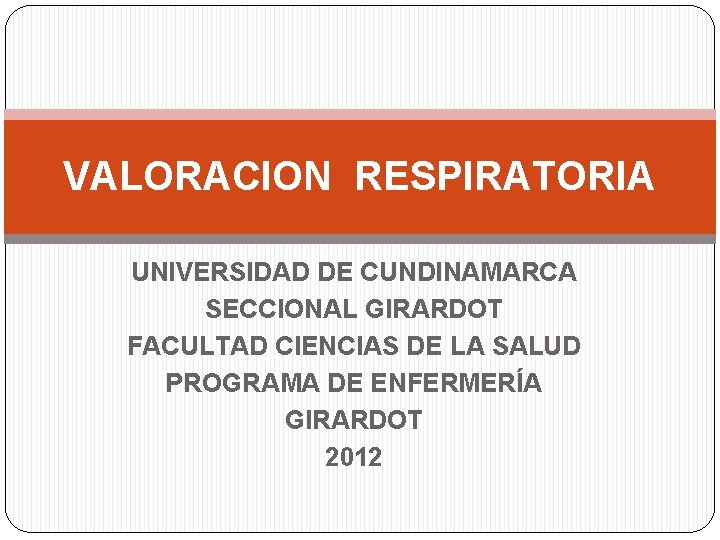 VALORACION RESPIRATORIA

UNIVERSIDAD DE CUNDINAMARCA
SECCIONAL GIRARDOT
FACULTAD CIENCIAS DE LA SALUD
PROGRAMA DE ENFERMERÍA
GIRARDOT
2012